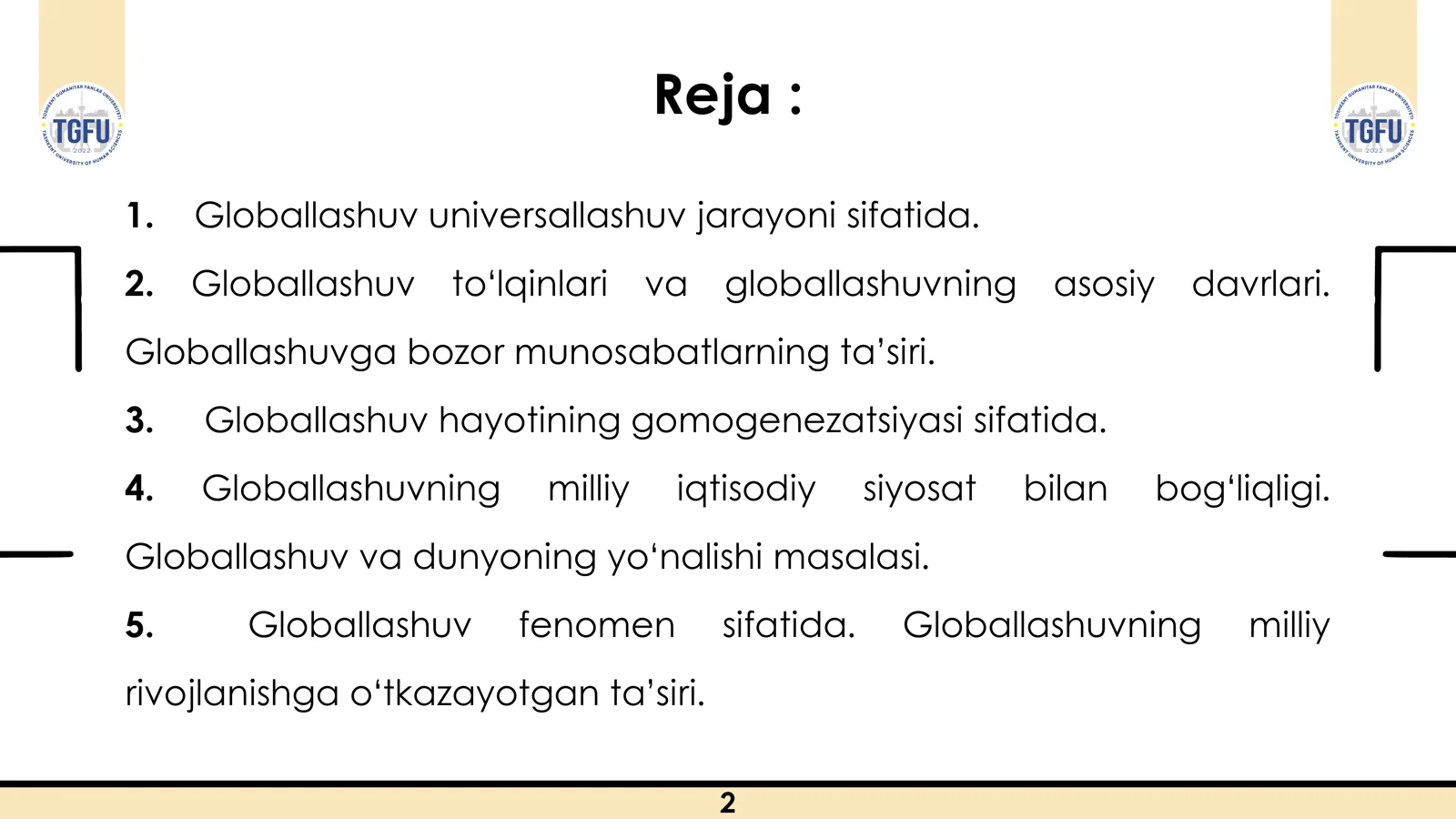 TOSHKENT GUMANITAR FANLAR UNIVERSITETI
TGFU
2022
TASHKENT UNIVERSITY OF HUMAN SCIENCES

Reja :

TOSHKENT GUMANITAR FANLAR UNIVERSITETI
TGFU
2022
TASHKENT UNIVERSITY OF HUMAN SCIENCES

1. Globallashuv universallashuv jarayoni sifatida.

2. Globallashuv to‘lqinlari va globallashuvning asosiy davrlari. Globallashuvga bozor munosabatlarning ta’siri.

3. Globallashuv hayotining gomogenezatsiyasi sifatida.

4. Globallashuvning milliy iqtisodiy siyosat bilan bog‘liqligi. Globallashuv va dunyoning yo‘nalishi masalasi.

5. Globallashuv fenomen sifatida. Globallashuvning milliy rivojlanishga o‘tkazayotgan ta’siri.

2